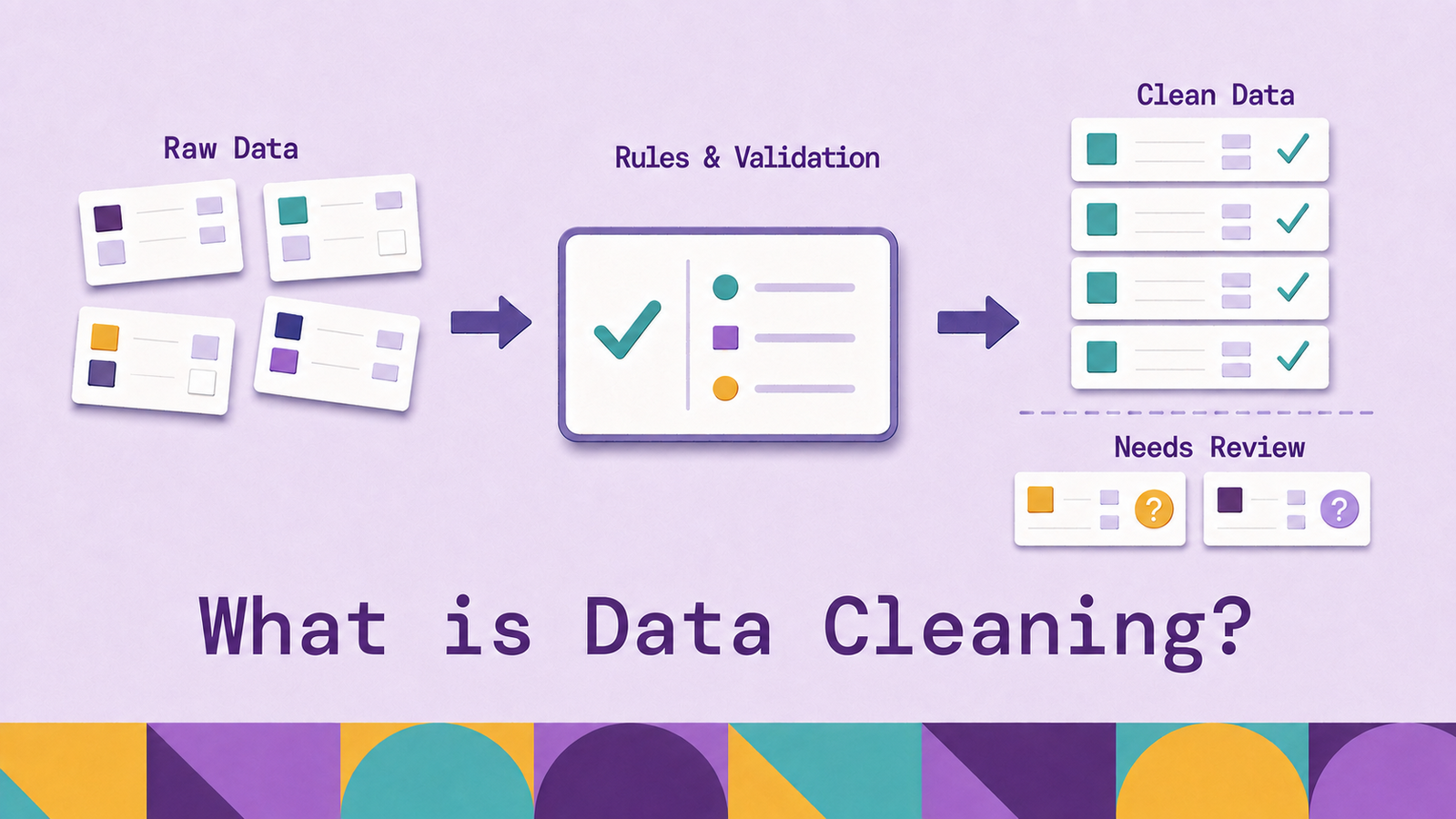 Raw Data

Rules & Validation

Clean Data

Needs Review

?

?

What is Data Cleaning?